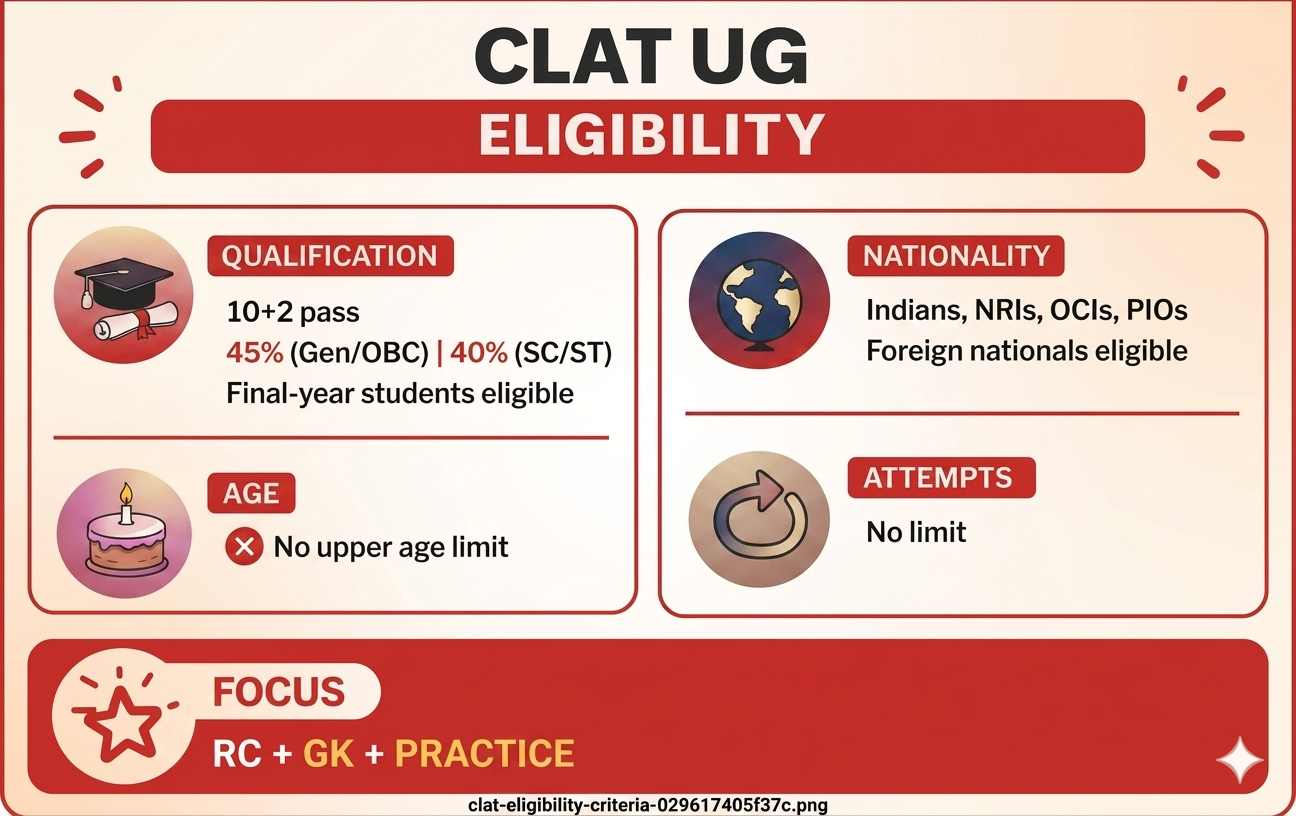 CLAT UG

ELIGIBILITY

QUALIFICATION

10+2 pass

45% (Gen/OBC) | 40% (SC/ST)

Final-year students eligible

AGE

No upper age limit

NATIONALITY

Indians, NRIs, OCIs, PIOs

Foreign nationals eligible

ATTEMPTS

No limit

FOCUS

RC + GK + PRACTICE

clat-eligibility-criteria-029617405f37c.png